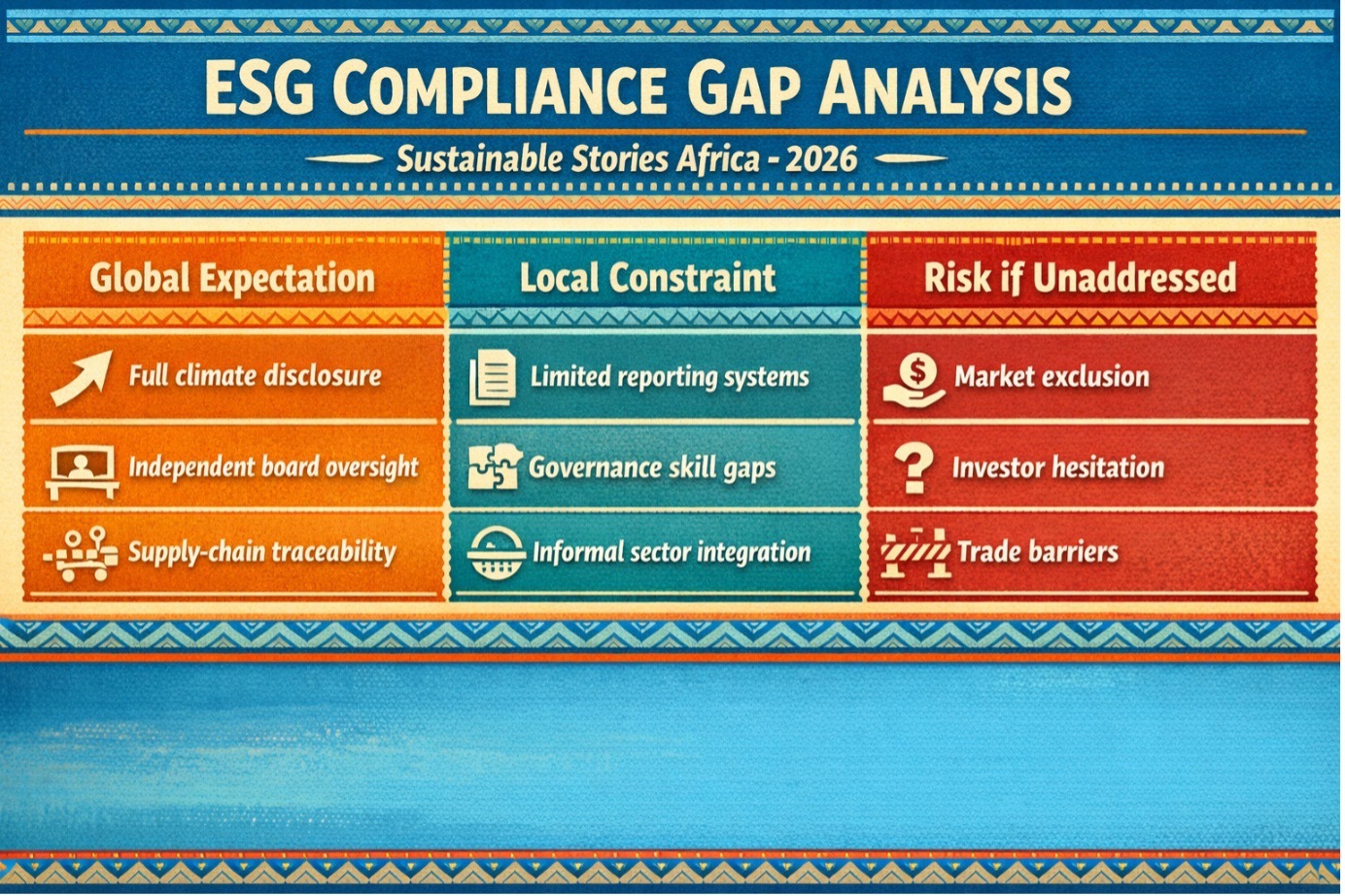 ESG COMPLIANCE GAP ANALYSIS

Sustainable Stories Africa - 2026

| Global Expectation | Local Constraint | Risk if Unaddressed |
|---|---|---|
| Full climate disclosure | Limited reporting systems | Market exclusion |
| Independent board oversight | Governance skill gaps | Investor hesitation |
| Supply-chain traceability | Informal sector integration | Trade barriers |